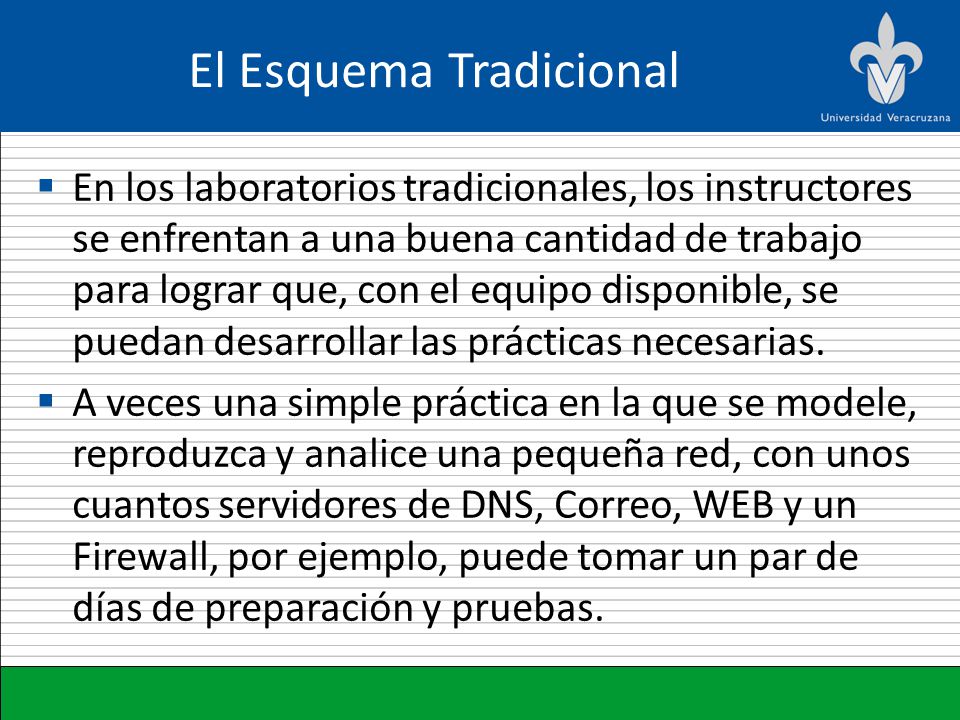 El Esquema Tradicional

Universidad Veracruzana

▪ En los laboratorios tradicionales, los instructores se enfrentan a una buena cantidad de trabajo para lograr que, con el equipo disponible, se puedan desarrollar las prácticas necesarias.

▪ A veces una simple práctica en la que se modele, reproduzca y analice una pequeña red, con unos cuantos servidores de DNS, Correo, WEB y un Firewall, por ejemplo, puede tomar un par de días de preparación y pruebas.